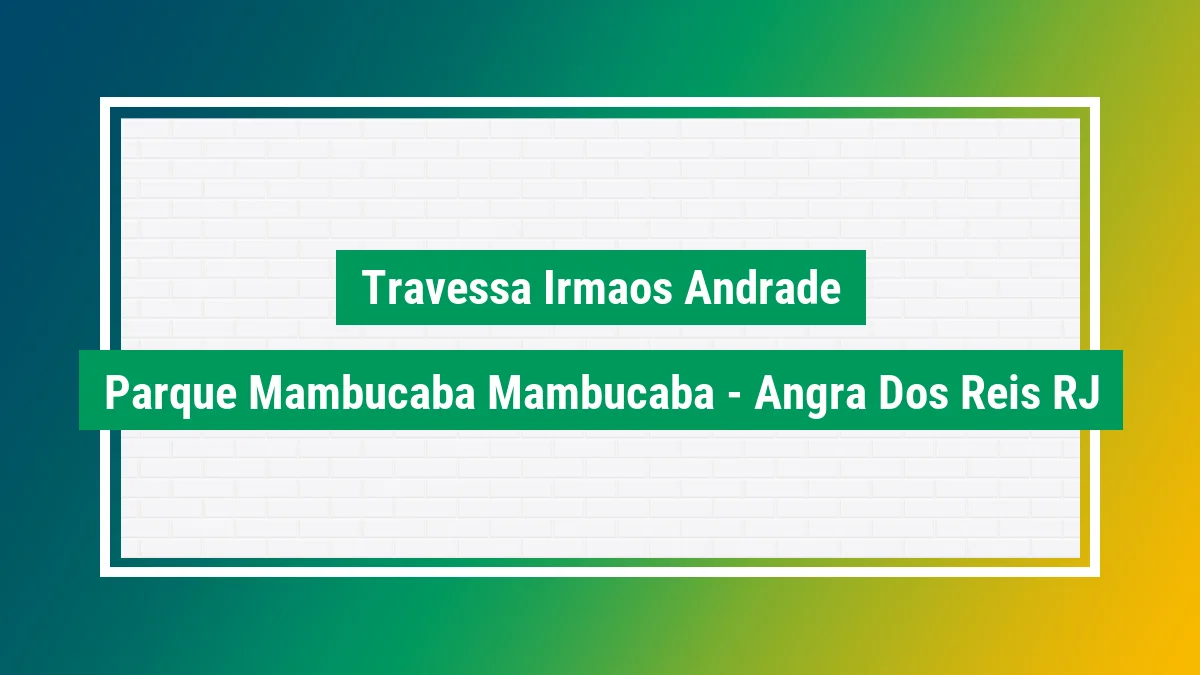 Travessa Irmaos Andrade

Parque Mambucaba Mambucaba - Angra Dos Reis RJ